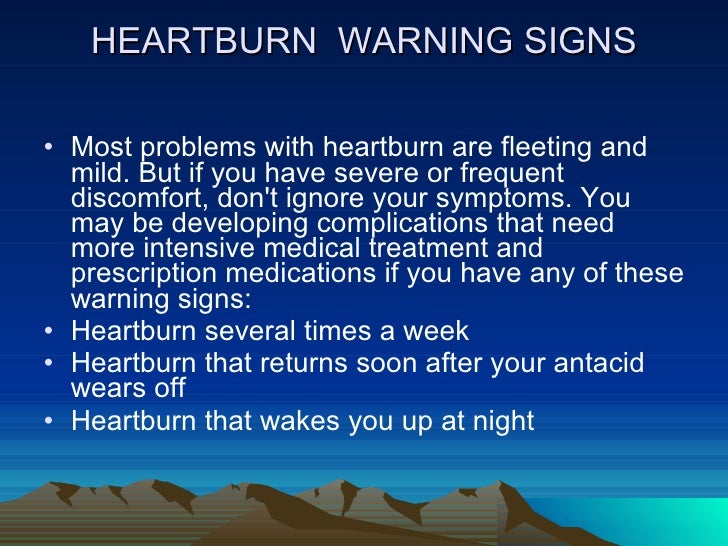 HEARTBURN  WARNING SIGNS

• Most problems with heartburn are fleeting and mild. But if you have severe or frequent discomfort, don't ignore your symptoms. You may be developing complications that need more intensive medical treatment and prescription medications if you have any of these warning signs:
• Heartburn several times a week
• Heartburn that returns soon after your antacid wears off
• Heartburn that wakes you up at night